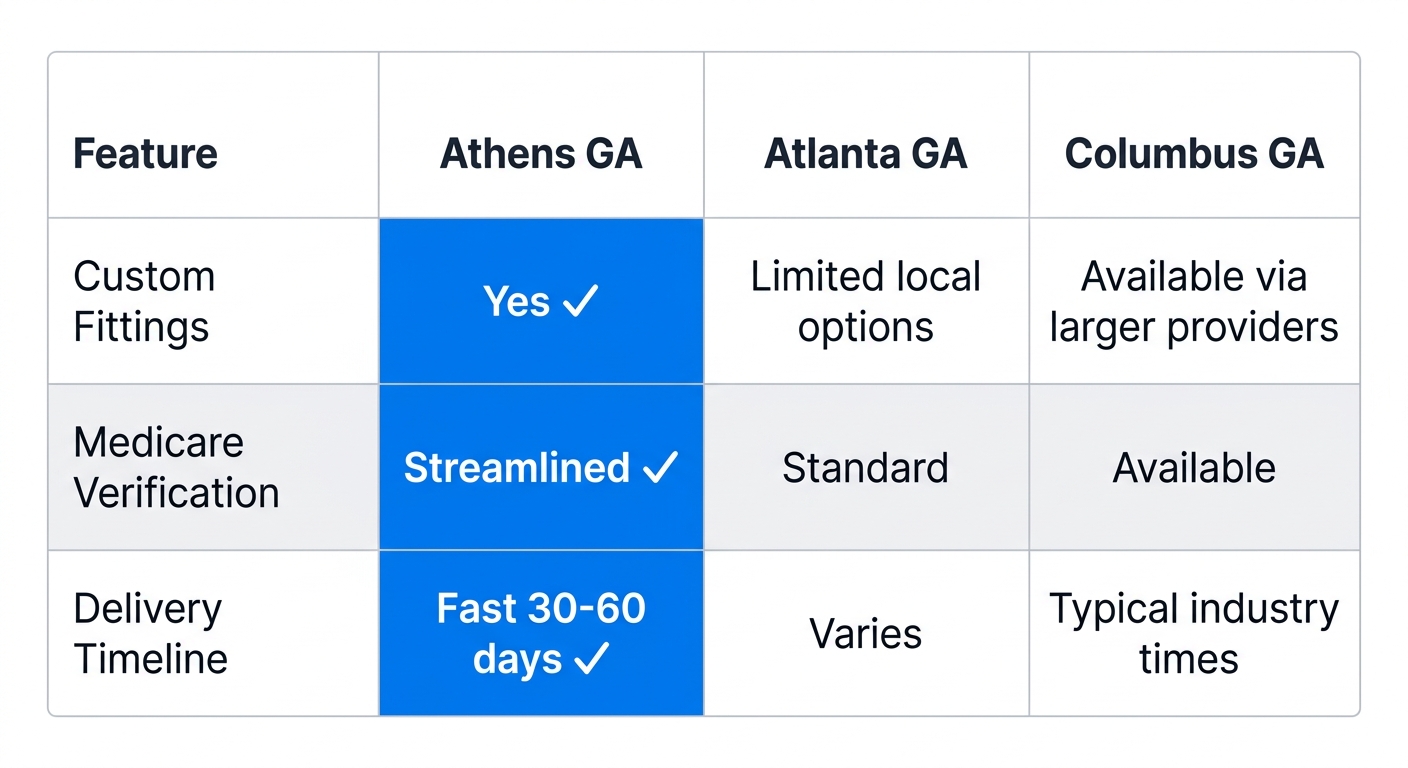 | Feature | Athens GA | Atlanta GA | Columbus GA |
|---|---|---|---|
| Custom Fittings | Yes ✓ | Limited local options | Available via larger providers |
| Medicare Verification | Streamlined ✓ | Standard | Available |
| Delivery Timeline | Fast 30-60 days ✓ | Varies | Typical industry times |